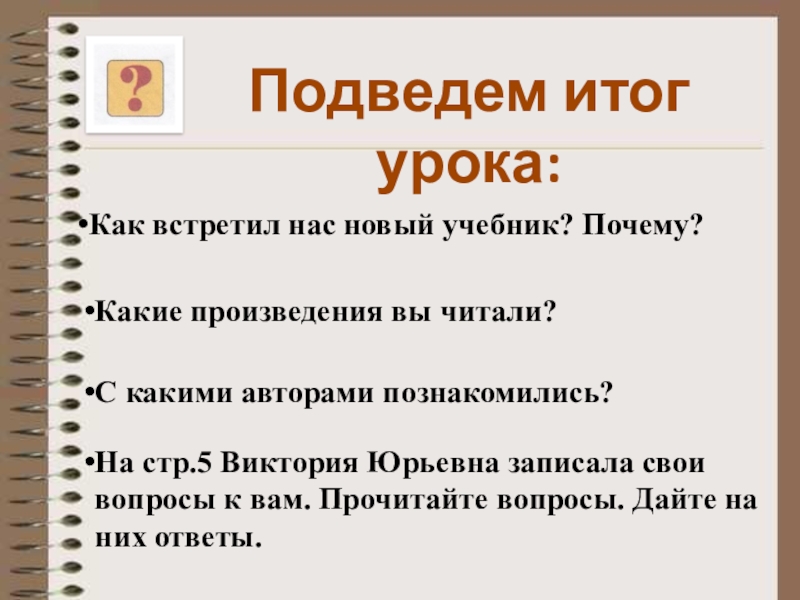 ?

Подведем итог урока:

•Как встретил нас новый учебник? Почему?

•Какие произведения вы читали?

•С какими авторами познакомились?

•На стр.5 Виктория Юрьевна записала свои вопросы к вам. Прочитайте вопросы. Дайте на них ответы.